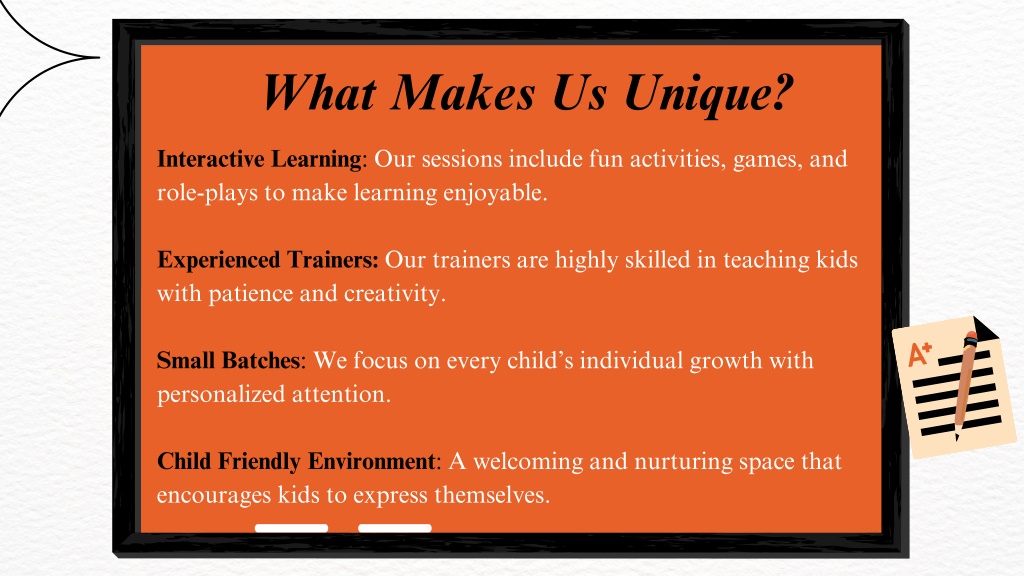 What Makes Us Unique?

Interactive Learning: Our sessions include fun activities, games, and role-plays to make learning enjoyable.

Experienced Trainers: Our trainers are highly skilled in teaching kids with patience and creativity.

Small Batches: We focus on every child's individual growth with personalized attention.

Child Friendly Environment: A welcoming and nurturing space that encourages kids to express themselves.

A+